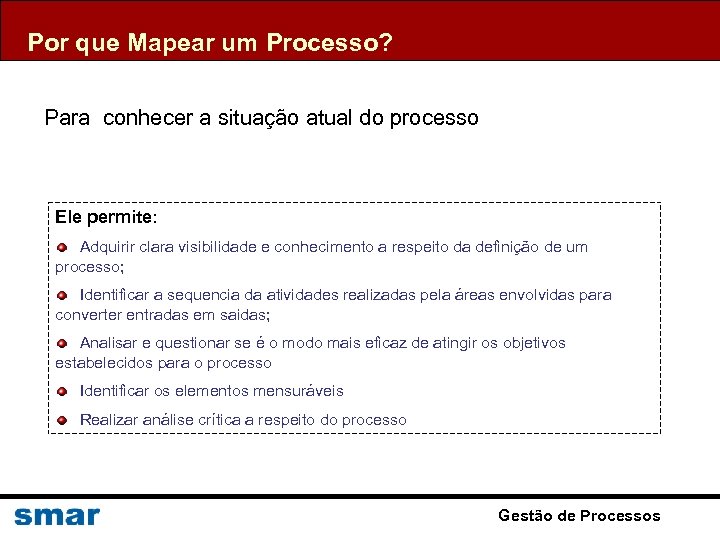 Por que Mapear um Processo?

Para conhecer a situação atual do processo

Ele permite:

Adquirir clara visibilidade e conhecimento a respeito da definição de um processo;

Identificar a sequencia da atividades realizadas pela áreas envolvidas para converter entradas em saidas;

Analisar e questionar se é o modo mais eficaz de atingir os objetivos estabelecidos para o processo

Identificar os elementos mensuráveis

Realizar análise crítica a respeito do processo

smar

Gestão de Processos